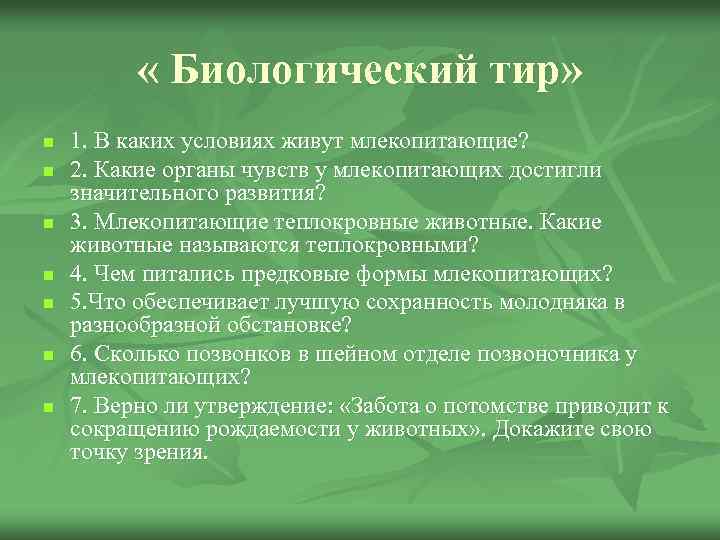 « Биологический тир»

1. В каких условиях живут млекопитающие?

2. Какие органы чувств у млекопитающих достигли значительного развития?

3. Млекопитающие теплокровные животные. Какие животные называются теплокровными?

4. Чем питались предковые формы млекопитающих?

5.Что обеспечивает лучшую сохранность молодняка в разнообразной обстановке?

6. Сколько позвонков в шейном отделе позвоночника у млекопитающих?

7. Верно ли утверждение: «Забота о потомстве приводит к сокращению рождаемости у животных». Докажите свою точку зрения.